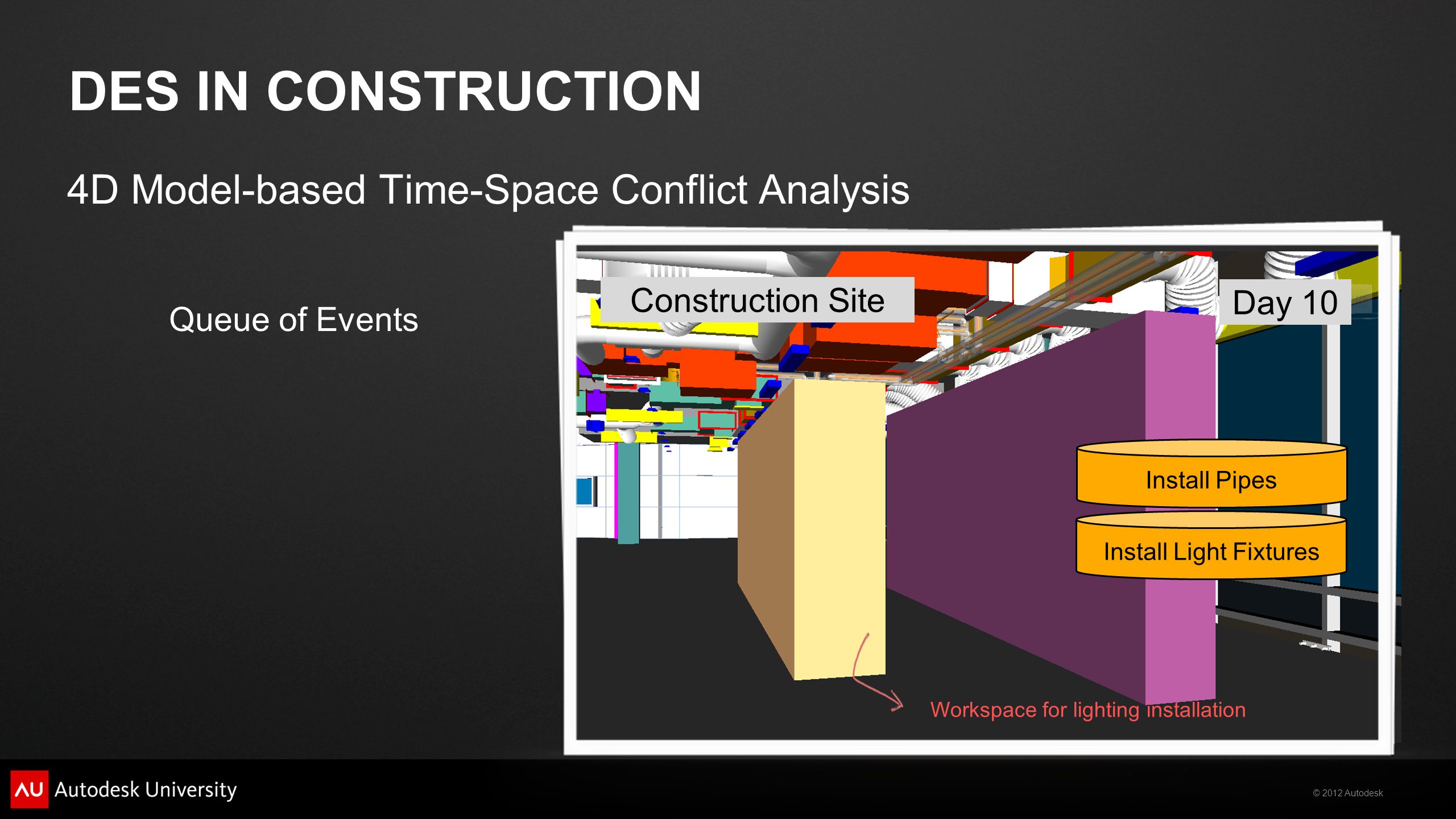 DES IN CONSTRUCTION

4D Model-based Time-Space Conflict Analysis

Queue of Events

Construction Site

Day 10

Install Pipes

Install Light Fixtures

Workspace for lighting installation

AU Autodesk University

© 2012 Autodesk